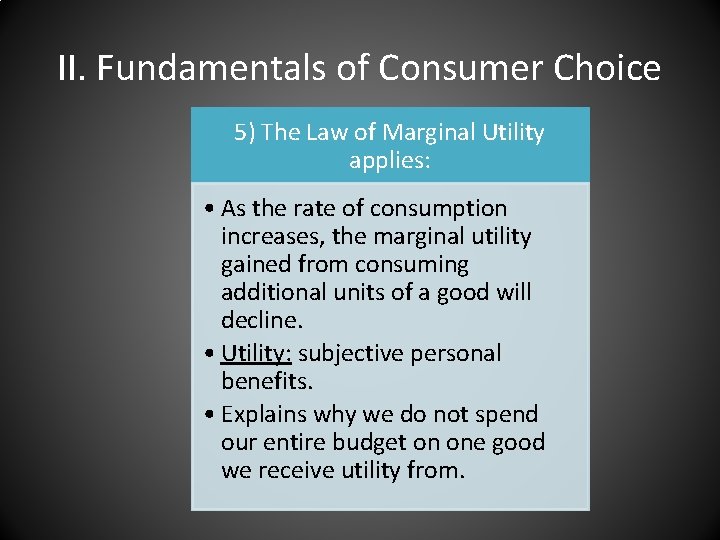 II. Fundamentals of Consumer Choice

5) The Law of Marginal Utility applies:

• As the rate of consumption increases, the marginal utility gained from consuming additional units of a good will decline.
• Utility: subjective personal benefits.
• Explains why we do not spend our entire budget on one good we receive utility from.